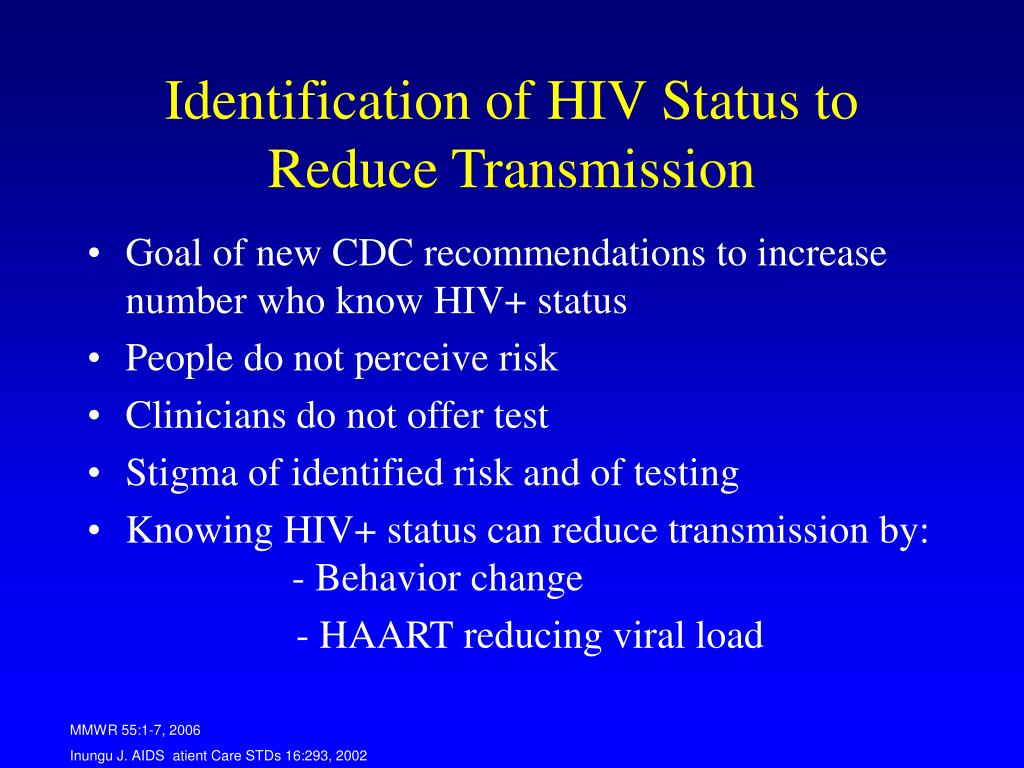 Identification of HIV Status to Reduce Transmission

• Goal of new CDC recommendations to increase number who know HIV+ status
• People do not perceive risk
• Clinicians do not offer test
• Stigma of identified risk and of testing
• Knowing HIV+ status can reduce transmission by:
- Behavior change
- HAART reducing viral load

MMWR 55:1-7, 2006
Inungu J. AIDS atient Care STDs 16:293, 2002